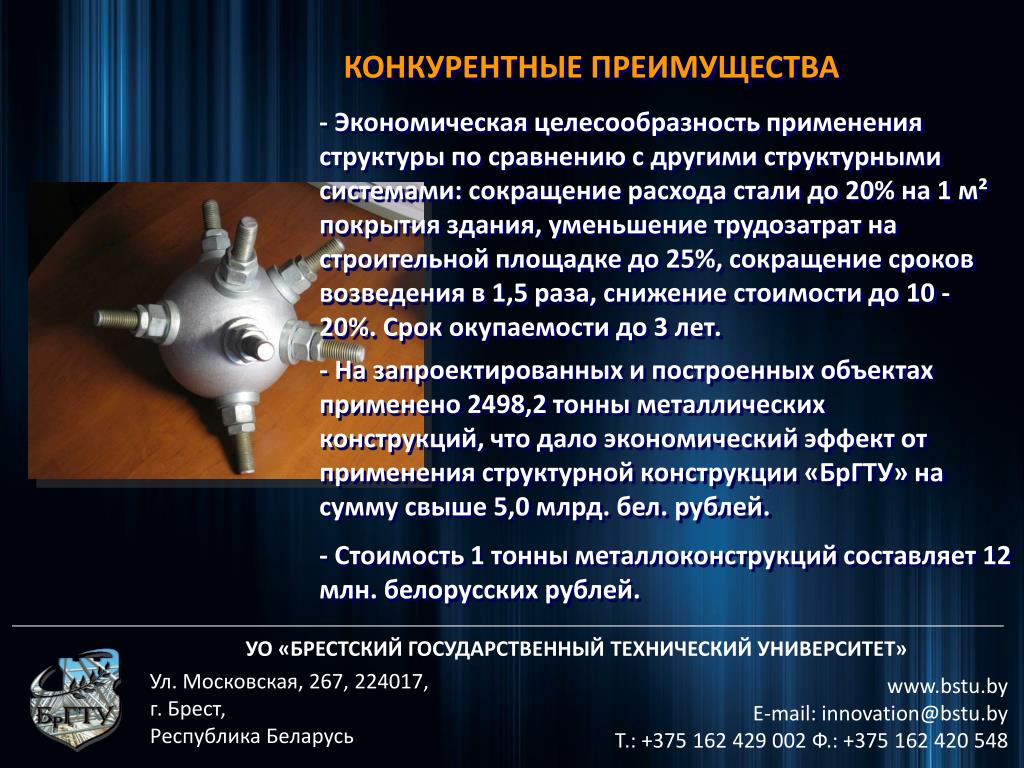 КОНКУРЕНТНЫЕ ПРЕИМУЩЕСТВА

- Экономическая целесообразность применения структуры по сравнению с другими структурными системами: сокращение расхода стали до 20% на 1 м² покрытия здания, уменьшение трудозатрат на строительной площадке до 25%, сокращение сроков возведения в 1,5 раза, снижение стоимости до 10 - 20%. Срок окупаемости до 3 лет.

- На запроектированных и построенных объектах применено 2498,2 тонны металлических конструкций, что дало экономический эффект от применения структурной конструкции «БрГТУ» на сумму свыше 5,0 млрд. бел. рублей.

- Стоимость 1 тонны металлоконструкций составляет 12 млн. белорусских рублей.

УО «БРЕСТСКИЙ ГОСУДАРСТВЕННЫЙ ТЕХНИЧЕСКИЙ УНИВЕРСИТЕТ»

БрГТУ

Ул. Московская, 267, 224017,
г. Брест,
Республика Беларусь

www.bstu.by
E-mail: innovation@bstu.by
Т.: +375 162 429 002 Ф.: +375 162 420 548